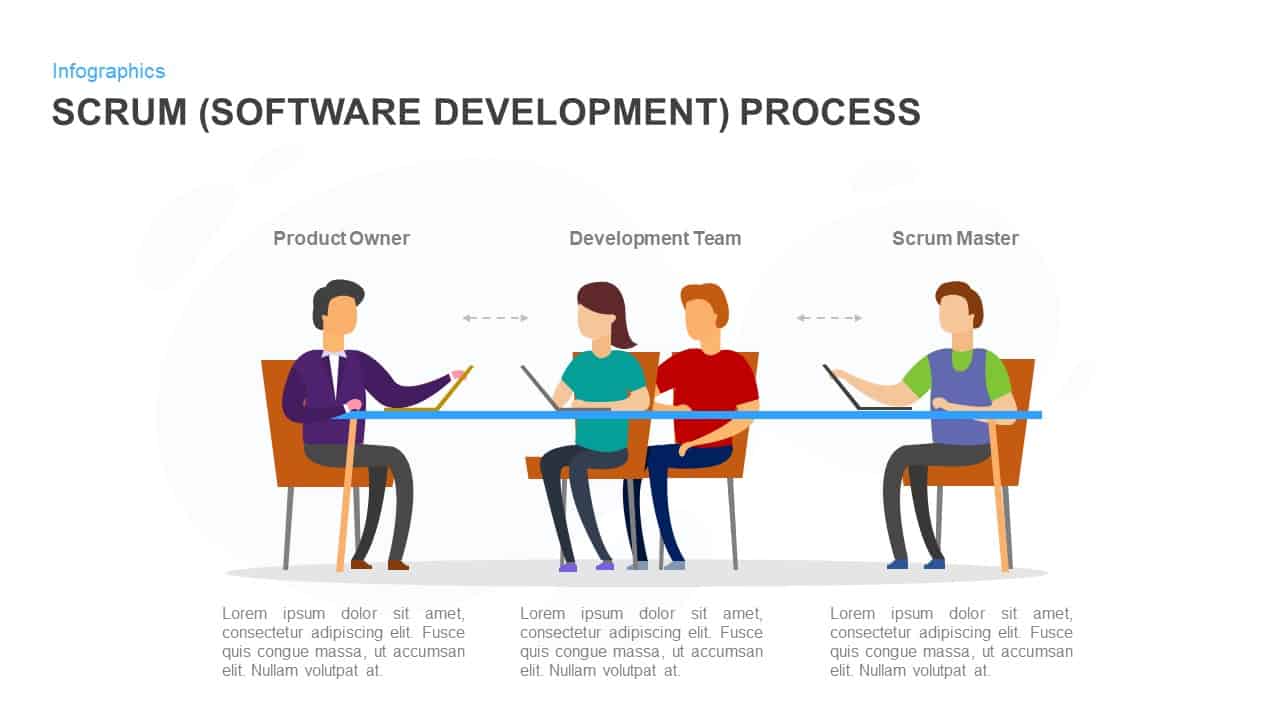 Infographics

SCRUM (SOFTWARE DEVELOPMENT) PROCESS

Product Owner

Development Team

Scrum Master

Lorem ipsum dolor sit amet, consectetur adipiscing elit. Fusce quis congue massa, ut accumsan elit. Nullam volutpat at.

Lorem ipsum dolor sit amet, consectetur adipiscing elit. Fusce quis congue massa, ut accumsan elit. Nullam volutpat at.

Lorem ipsum dolor sit amet, consectetur adipiscing elit. Fusce quis congue massa, ut accumsan elit. Nullam volutpat at.